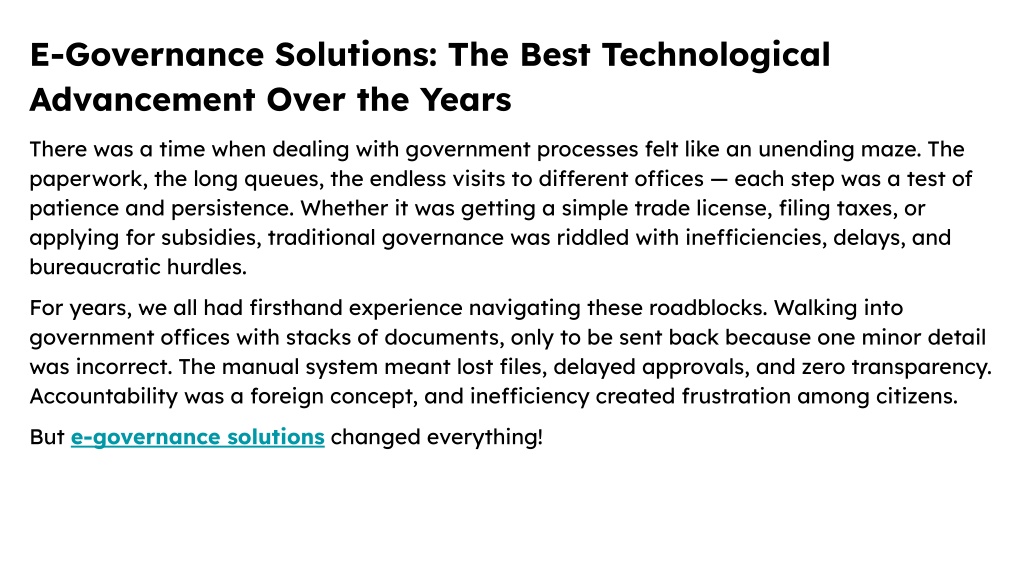 E-Governance Solutions: The Best Technological Advancement Over the Years

There was a time when dealing with government processes felt like an unending maze. The paperwork, the long queues, the endless visits to different offices — each step was a test of patience and persistence. Whether it was getting a simple trade license, filing taxes, or applying for subsidies, traditional governance was riddled with inefficiencies, delays, and bureaucratic hurdles.

For years, we all had firsthand experience navigating these roadblocks. Walking into government offices with stacks of documents, only to be sent back because one minor detail was incorrect. The manual system meant lost files, delayed approvals, and zero transparency. Accountability was a foreign concept, and inefficiency created frustration among citizens.

But e-governance solutions changed everything!